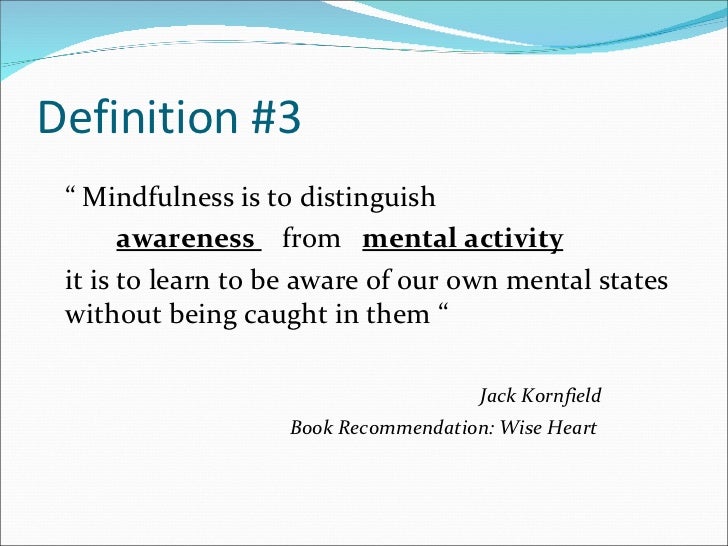 Definition #3

“ Mindfulness is to distinguish
awareness from mental activity
it is to learn to be aware of our own mental states without being caught in them “

Jack Kornfield
Book Recommendation: Wise Heart